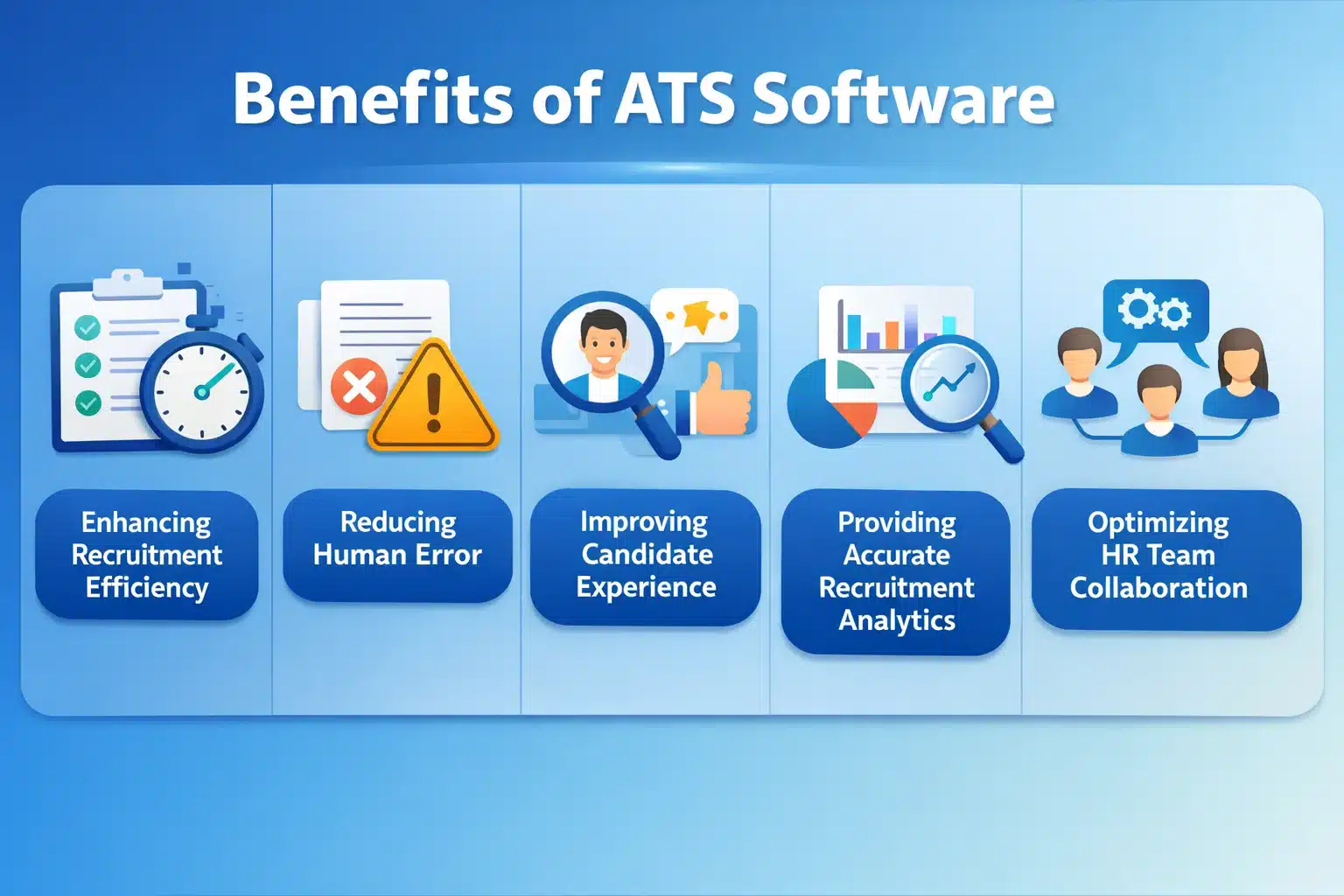 Benefits of ATS Software

Enhancing Recruitment Efficiency

Reducing Human Error

Improving Candidate Experience

Providing Accurate Recruitment Analytics

Optimizing HR Team Collaboration